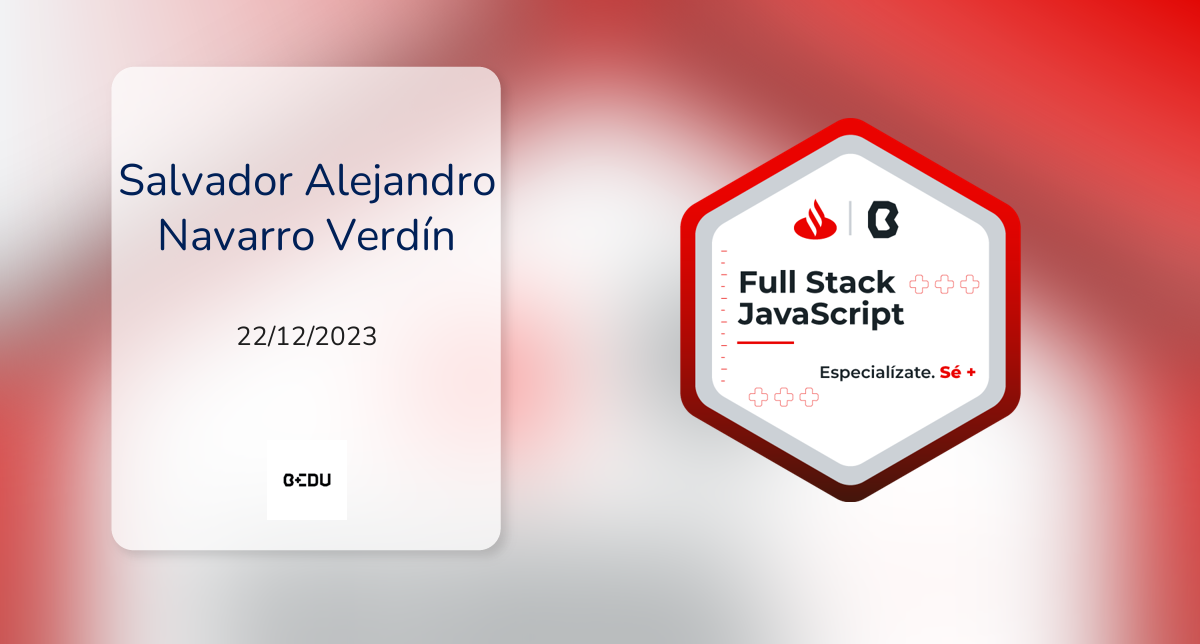 Salvador Alejandro Navarro Verdín

22/12/2023

BEDU

Full Stack JavaScript

Especialízate. Sé +